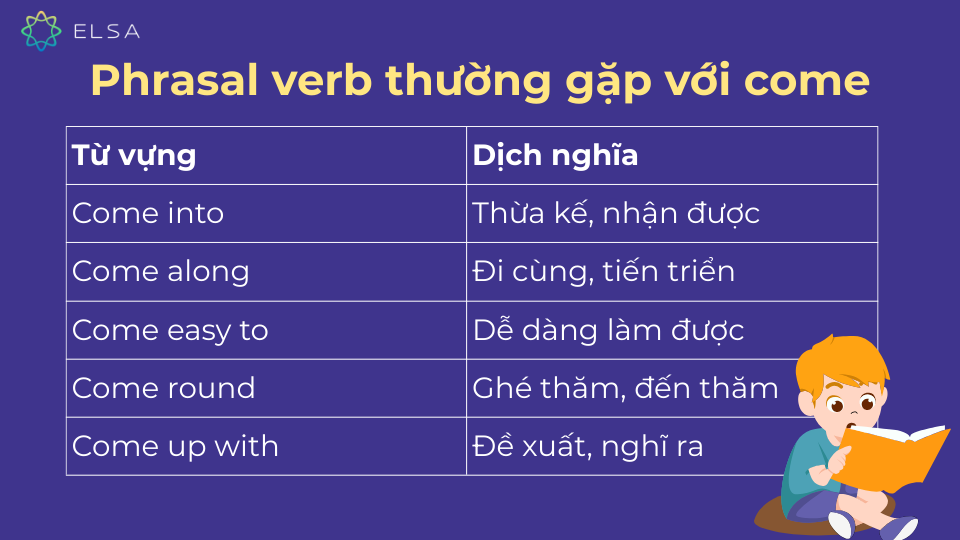 ELSA

Phrasal verb thường gặp với come

| Từ vựng | Dịch nghĩa |
|---|---|
| Come into | Thừa kế, nhận được |
| Come along | Đi cùng, tiến triển |
| Come easy to | Dễ dàng làm được |
| Come round | Ghé thăm, đến thăm |
| Come up with | Đề xuất, nghĩ ra |